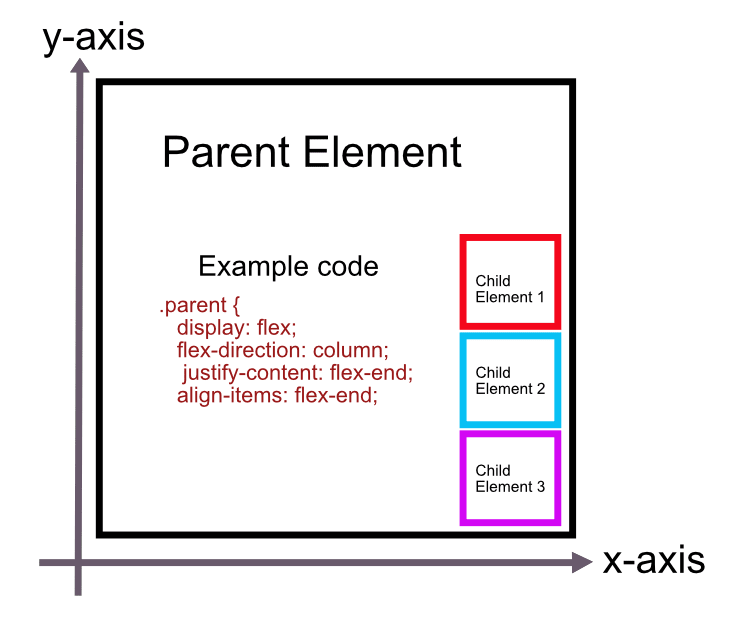 y-axis

Parent Element

Example code

.parent {
display: flex;
flex-direction: column;
justify-content: flex-end;
align-items: flex-end;

Child Element 1

Child Element 2

Child Element 3

x-axis